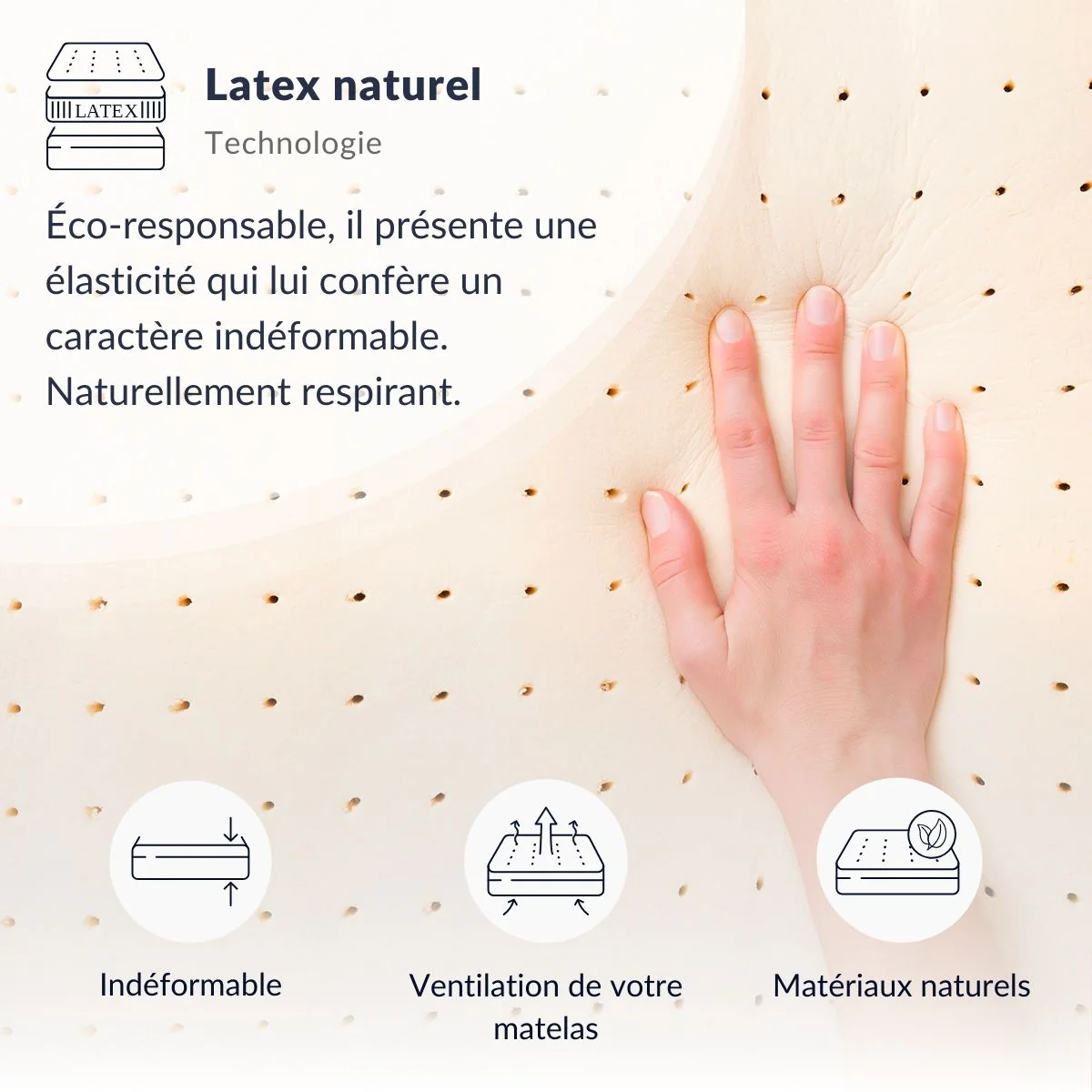 LATEX

Latex naturel

Technologie

Éco-responsable, il présente une élasticité qui lui confère un caractère indéformable. Naturellement respirant.

Indéformable

Ventilation de votre matelas

Matériaux naturels